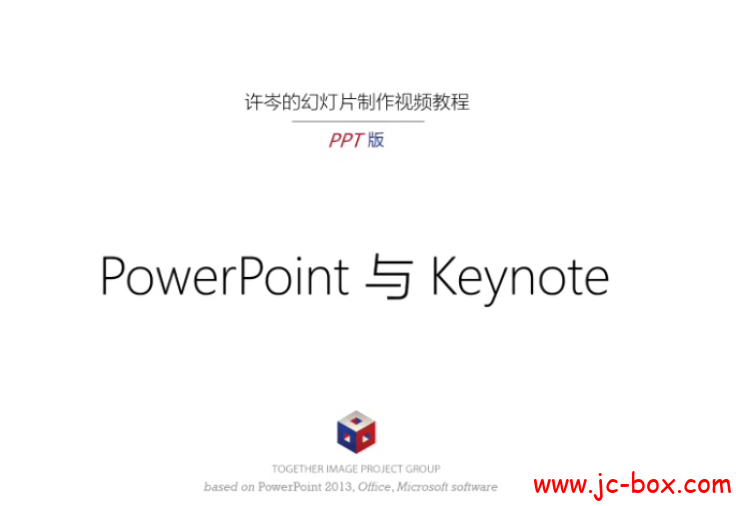 许岑的幻灯片制作视频教程

PPT 版

PowerPoint 与 Keynote

TOGETHER IMAGE PROJECT GROUP

based on PowerPoint 2013, Office, Microsoft software

www.jc-box.com